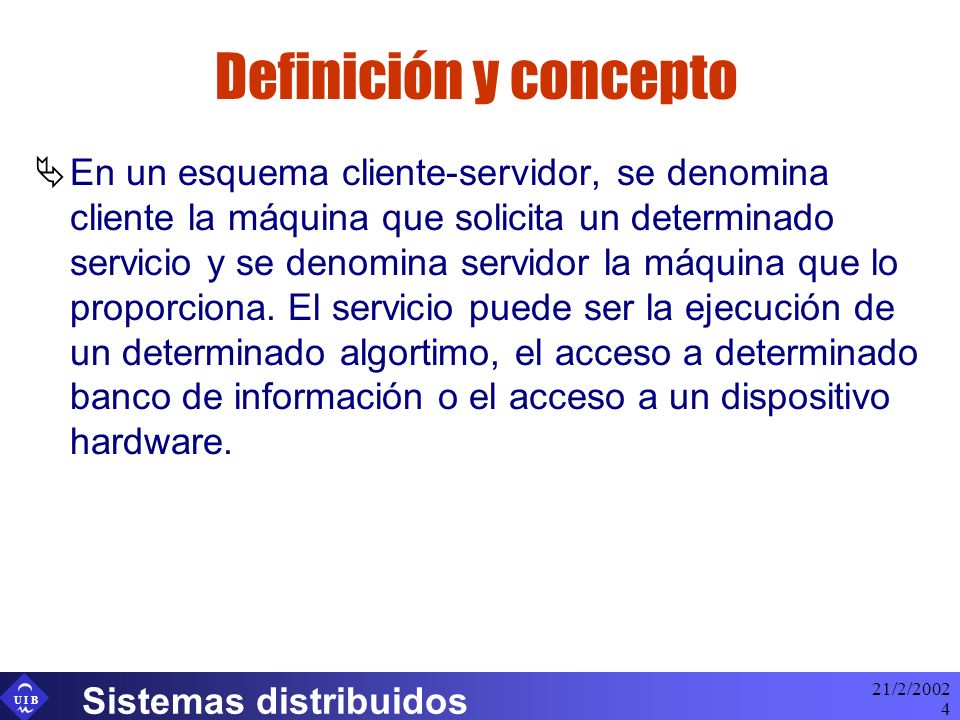 Definición y concepto

En un esquema cliente-servidor, se denomina cliente la máquina que solicita un determinado servicio y se denomina servidor la máquina que lo proporciona. El servicio puede ser la ejecución de un determinado algortimo, el acceso a determinado banco de información o el acceso a un dispositivo hardware.

UIB

Sistemas distribuidos

21/2/2002
4